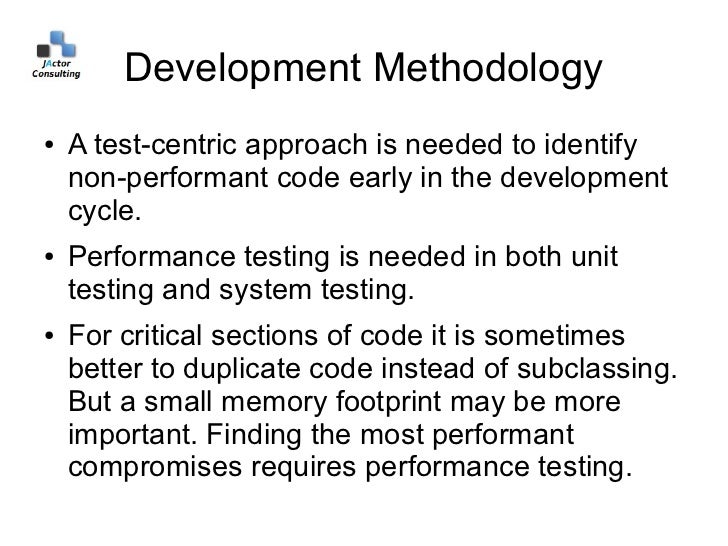 JActor Consulting

Development Methodology

• A test-centric approach is needed to identify non-performant code early in the development cycle.

• Performance testing is needed in both unit testing and system testing.

• For critical sections of code it is sometimes better to duplicate code instead of subclassing. But a small memory footprint may be more important. Finding the most performant compromises requires performance testing.